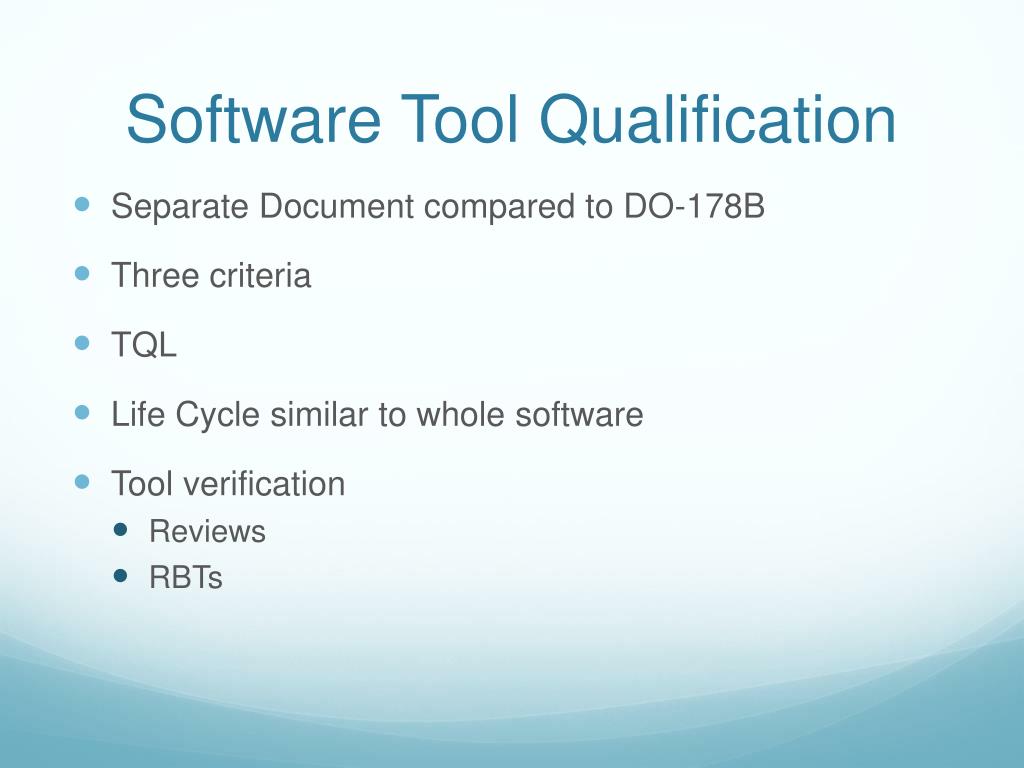 Software Tool Qualification

- Separate Document compared to DO-178B
- Three criteria
- TQL
- Life Cycle similar to whole software
- Tool verification
  - Reviews
  - RBTs